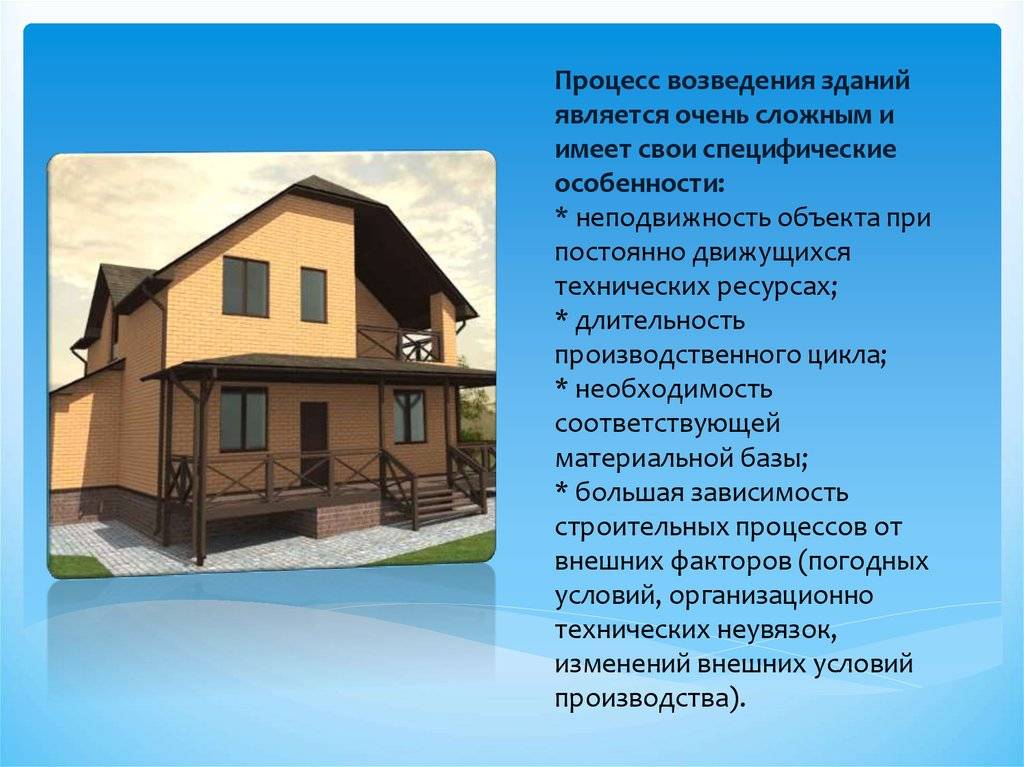 Процесс возведения зданий является очень сложным и имеет свои специфические особенности:
* неподвижность объекта при постоянно движущихся технических ресурсах;
* длительность производственного цикла;
* необходимость соответствующей материальной базы;
* большая зависимость строительных процессов от внешних факторов (погодных условий, организационно технических неувязок, изменений внешних условий производства).